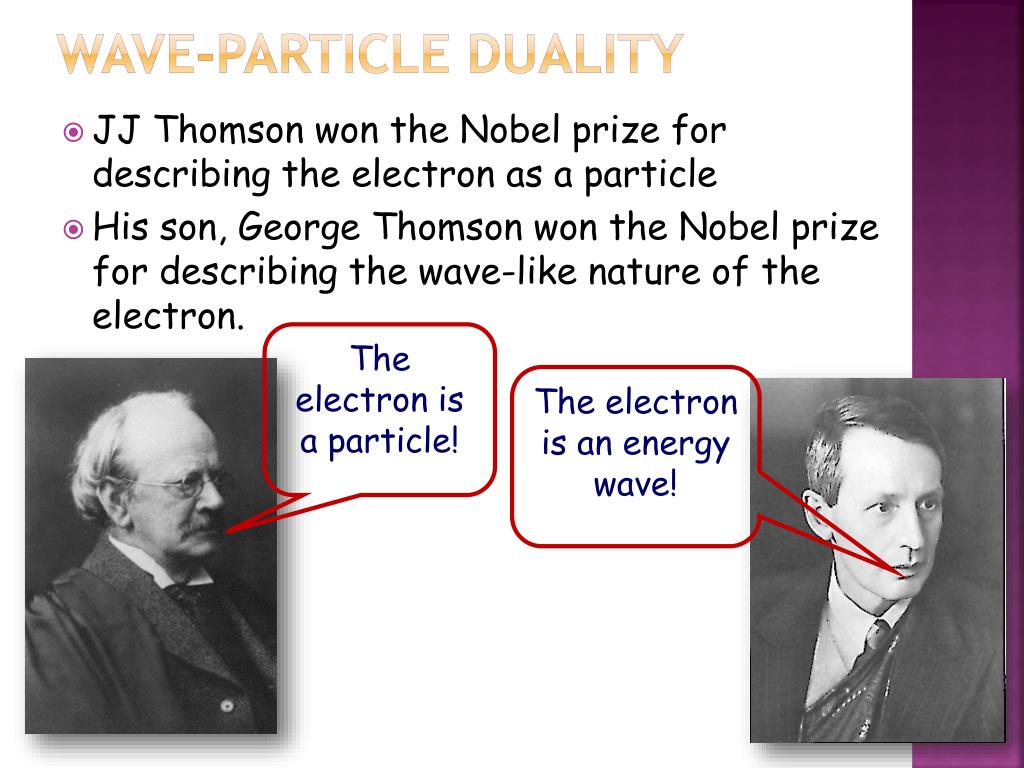 WAVE-PARTICLE DUALITY

JJ Thomson won the Nobel prize for describing the electron as a particle

His son, George Thomson won the Nobel prize for describing the wave-like nature of the electron.

The electron is a particle!

The electron is an energy wave!